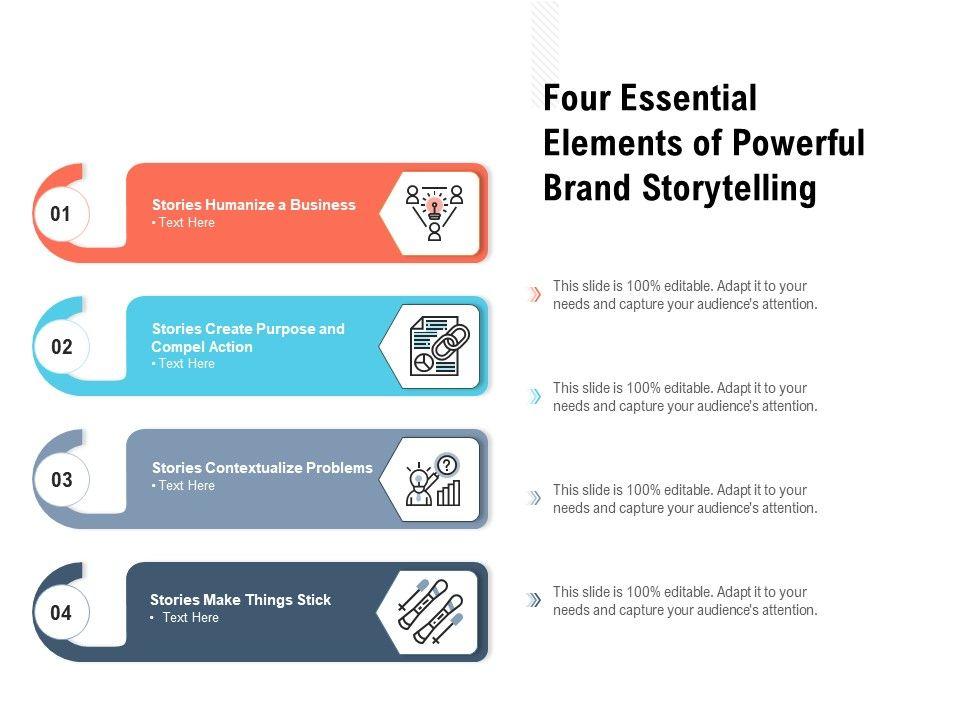 Four Essential Elements of Powerful Brand Storytelling

01

Stories Humanize a Business
• Text Here

02

Stories Create Purpose and Compel Action
• Text Here

03

Stories Contextualize Problems
• Text Here

04

Stories Make Things Stick
• Text Here

This slide is 100% editable. Adapt it to your needs and capture your audience's attention.

This slide is 100% editable. Adapt it to your needs and capture your audience's attention.

This slide is 100% editable. Adapt it to your needs and capture your audience's attention.

This slide is 100% editable. Adapt it to your needs and capture your audience's attention.